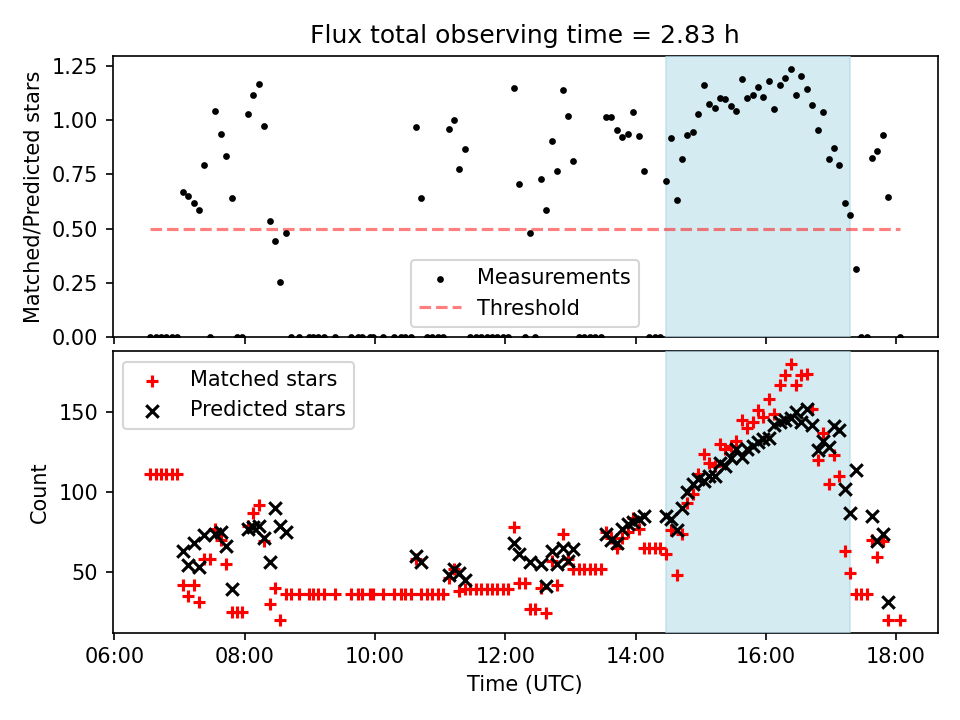 Flux total observing time = 2.83 h

Matched/Predicted stars

1.25
1.00
0.75
0.50
0.25
0.00

Measurements
Threshold

Matched stars
Predicted stars

Count

150
100
50

06:00
08:00
10:00
12:00
14:00
16:00
18:00

Time (UTC)